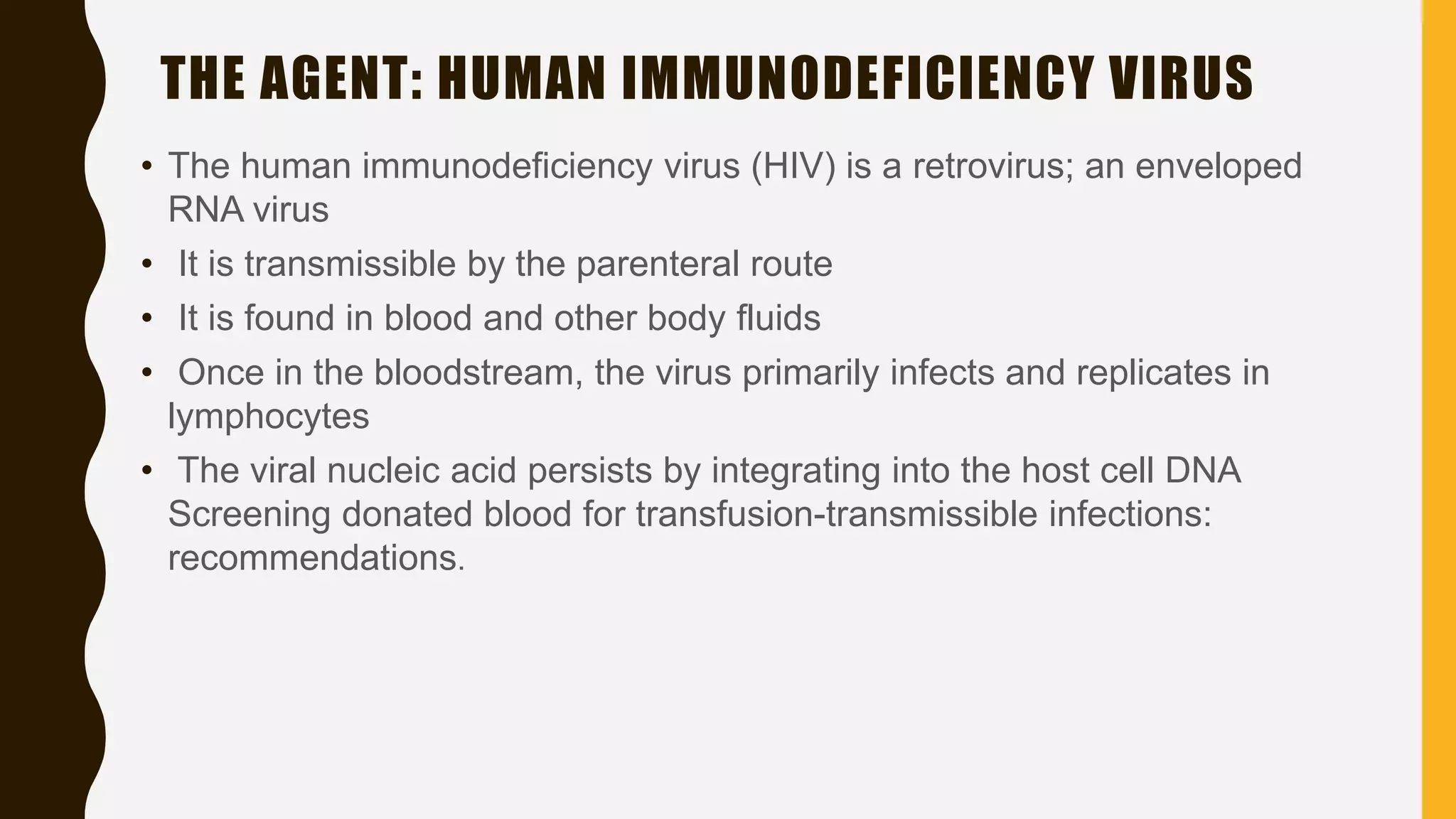 THE AGENT: HUMAN IMMUNODEFICIENCY VIRUS

• The human immunodeficiency virus (HIV) is a retrovirus; an enveloped RNA virus

• It is transmissible by the parenteral route

• It is found in blood and other body fluids

• Once in the bloodstream, the virus primarily infects and replicates in lymphocytes

• The viral nucleic acid persists by integrating into the host cell DNA Screening donated blood for transfusion-transmissible infections: recommendations.